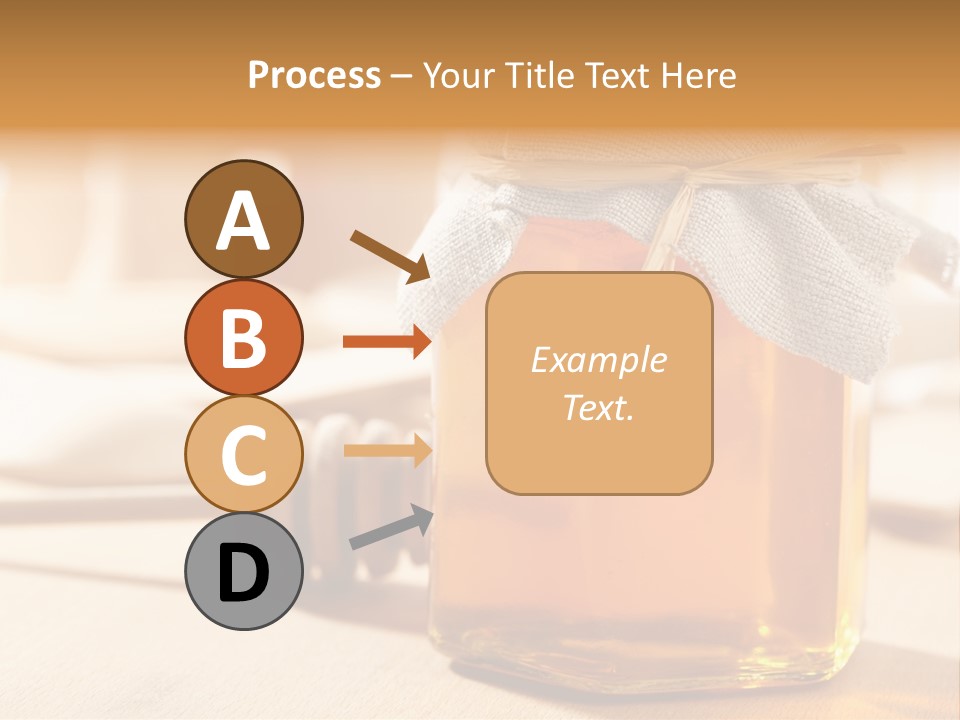 Process – Your Title Text Here

A

B

C

D

Example Text.